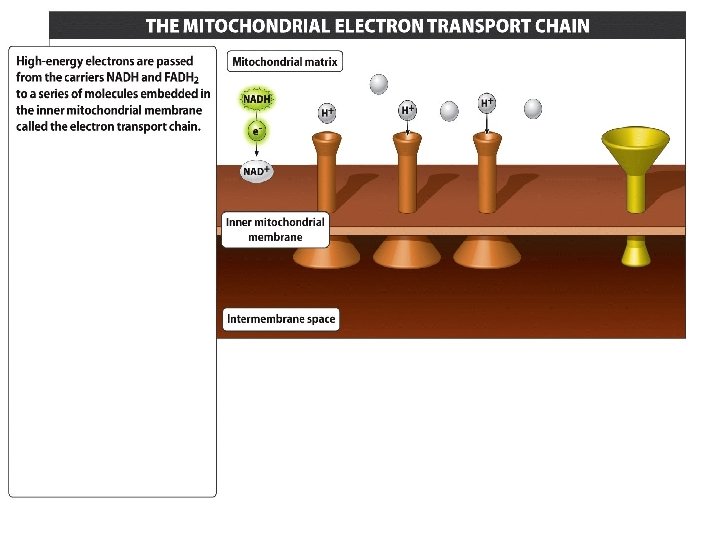 THE MITOCHONDRIAL ELECTRON TRANSPORT CHAIN

High-energy electrons are passed from the carriers NADH and $FADH_2$ to a series of molecules embedded in the inner mitochondrial membrane called the electron transport chain.

Mitochondrial matrix

NADH

$e^-$

$NAD^+$

$H^+$

$H^+$

$H^+$

Inner mitochondrial membrane

Intermembrane space